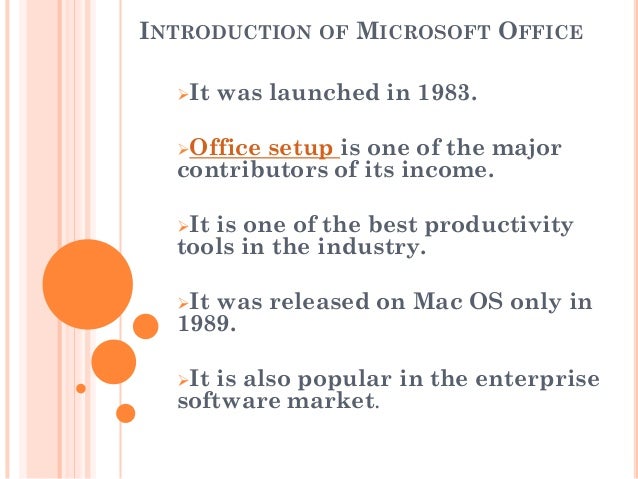 INTRODUCTION OF MICROSOFT OFFICE

➢It was launched in 1983.

➢Office setup is one of the major contributors of its income.

➢It is one of the best productivity tools in the industry.

➢It was released on Mac OS only in 1989.

➢It is also popular in the enterprise software market.